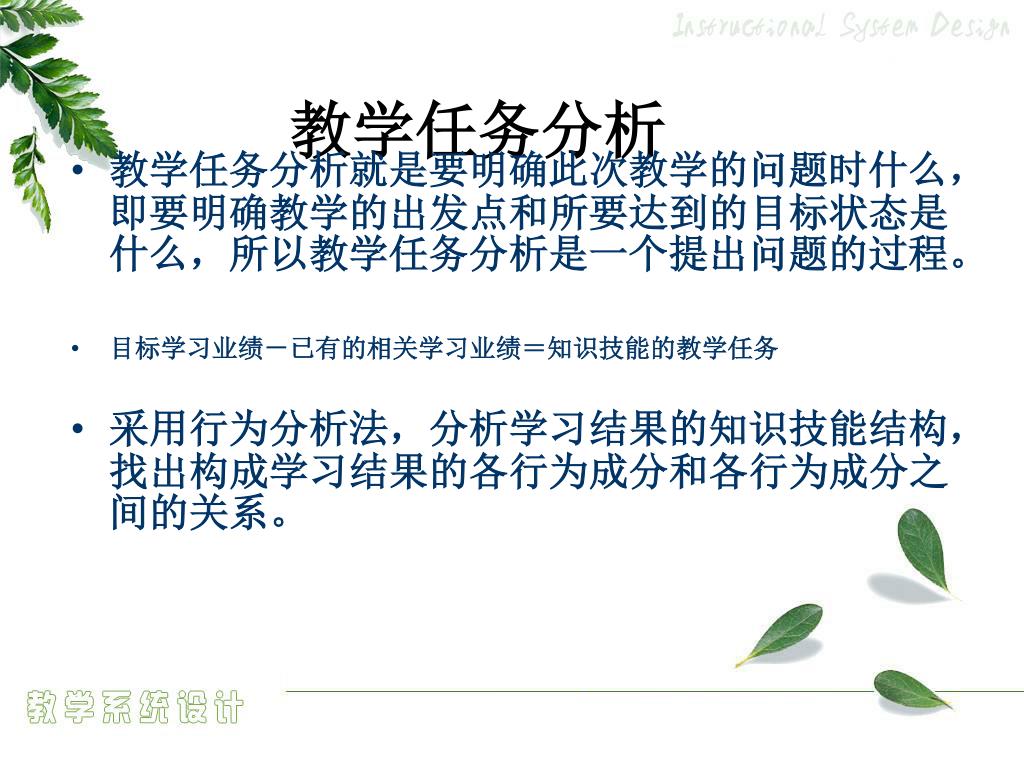 Instructional System Design

教学任务分析

• 教学任务分析就是要明确此次教学的问题时什么，即要明确教学的出发点和所要达到的目标状态是什么，所以教学任务分析是一个提出问题的过程。

• 目标学习业绩－已有的相关学习业绩＝知识技能的教学任务

• 采用行为分析法，分析学习结果的知识技能结构，找出构成学习结果的各行为成分和各行为成分之间的关系。

教学系统设计